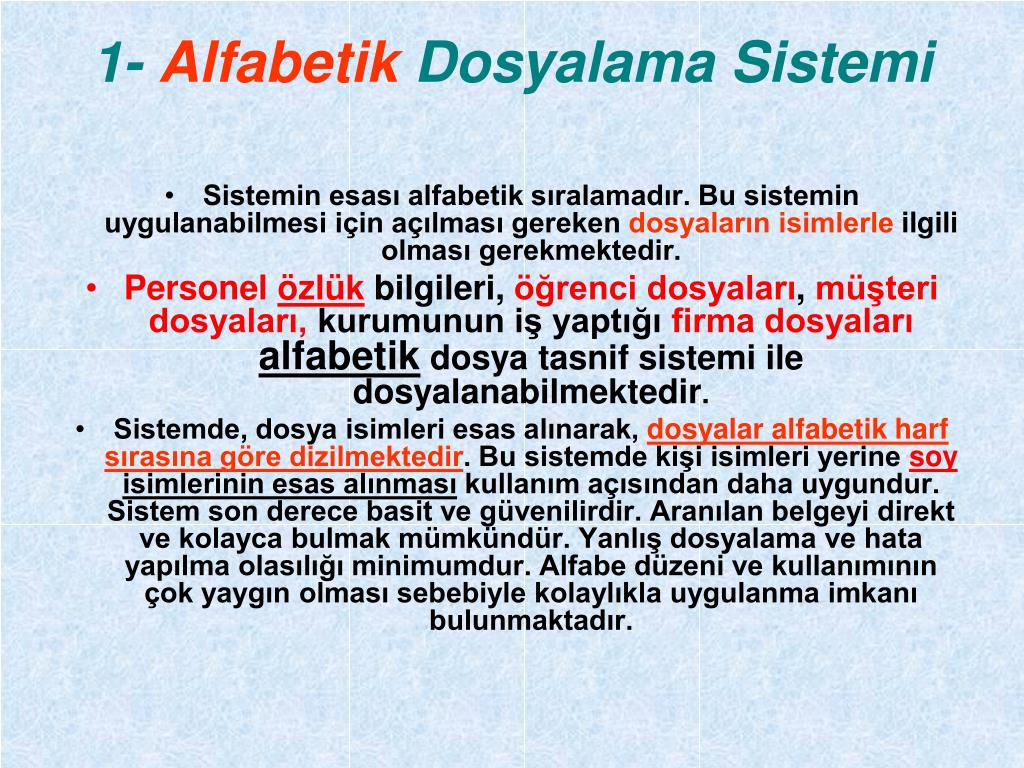 1- Alfabetik Dosyalama Sistemi

• Sistemin esası alfabetik sıralamadır. Bu sistemin uygulanabilmesi için açılması gereken dosyaların isimlerle ilgili olması gerekmektedir.

• Personel özlük bilgileri, öğrenci dosyaları, müşteri dosyaları, kurumunun iş yaptığı firma dosyaları alfabetik dosya tasnif sistemi ile dosyalanabilmektedir.

• Sistemde, dosya isimleri esas alınarak, dosyalar alfabetik harf sırasına göre dizilmektedir. Bu sistemde kişi isimleri yerine soy isimlerinin esas alınması kullanım açısından daha uygundur. Sistem son derece basit ve güvenilirdir. Aranılan belgeyi direkt ve kolayca bulmak mümkündür. Yanlış dosyalama ve hata yapılma olasılığı minimumdur. Alfabe düzeni ve kullanımının çok yaygın olması sebebiyle kolaylıkla uygulanma imkanı bulunmaktadır.